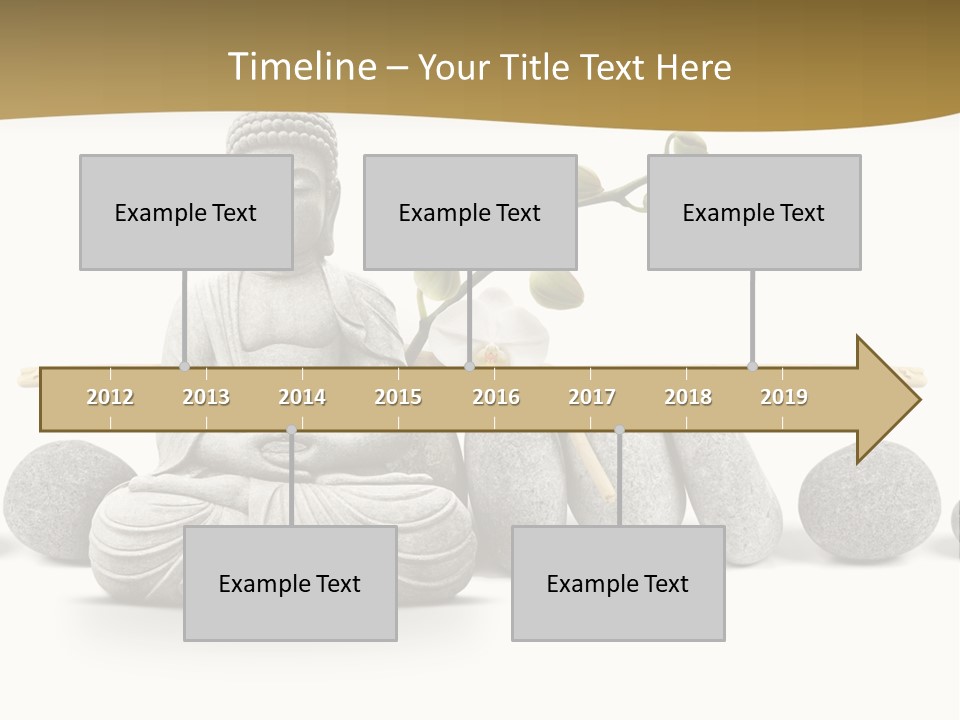 Timeline – Your Title Text Here

Example Text

Example Text

Example Text

2012 2013 2014 2015 2016 2017 2018 2019

Example Text

Example Text